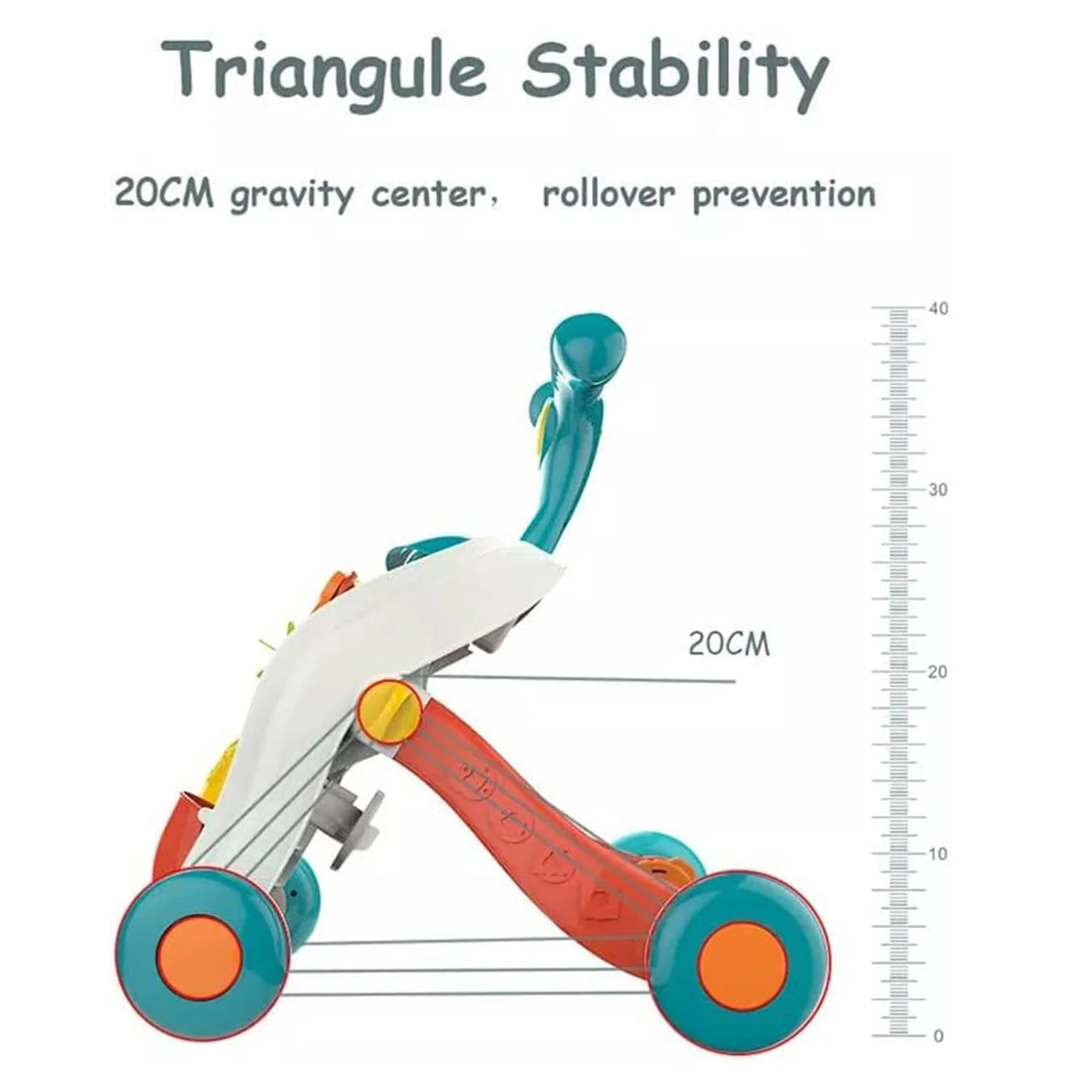 Triangule Stability

20CM gravity center， rollover prevention

20CM

40
30
20
10
0